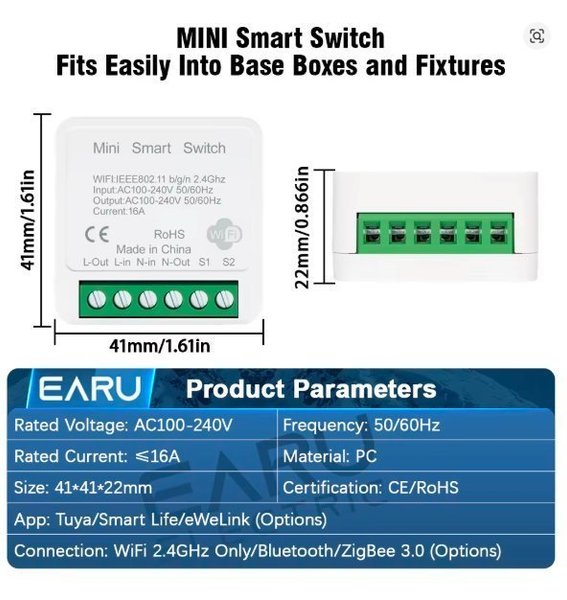 MINI Smart Switch
Fits Easily Into Base Boxes and Fixtures

41mm/1.61in

Mini Smart Switch

WIFI:IEEE802.11 b/g/n 2.4Ghz
Input:AC100-240V 50/60Hz
Output:AC100-240V 50/60Hz
Current:16A

CE RoHS WiFi
Made in China
L-Out L-in N-in N-Out S1 S2

41mm/1.61in

22mm/0.866in

EARU Product Parameters

| Rated Voltage: AC100-240V | Frequency: 50/60Hz |
|---|---|
| Rated Current: ≤16A | Material: PC |
| Size: 41*41*22mm | Certification: CE/RoHS |
| App: Tuya/Smart Life/eWeLink (Options) | |
| Connection: WiFi 2.4GHz Only/Bluetooth/ZigBee 3.0 (Options) | |

EARU